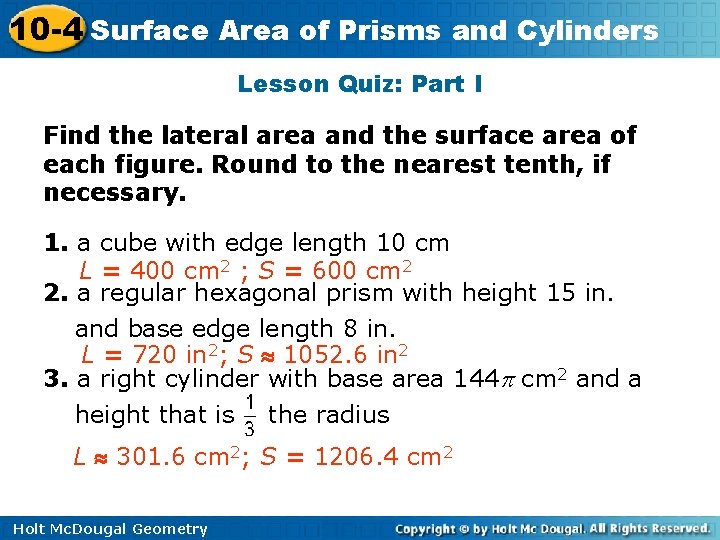 10-4 Surface Area of Prisms and Cylinders

Lesson Quiz: Part I

Find the lateral area and the surface area of each figure. Round to the nearest tenth, if necessary.

1. a cube with edge length 10 cm

$L = 400$ cm$^2$ ; $S = 600$ cm$^2$

2. a regular hexagonal prism with height 15 in. and base edge length 8 in.

$L = 720$ in$^2$; $S \approx 1052.6$ in$^2$

3. a right cylinder with base area $144\pi$ cm$^2$ and a height that is $\frac{1}{3}$ the radius

$L \approx 301.6$ cm$^2$; $S = 1206.4$ cm$^2$

Holt McDougal Geometry

Copyright © by Holt Mc Dougal. All Rights Reserved.